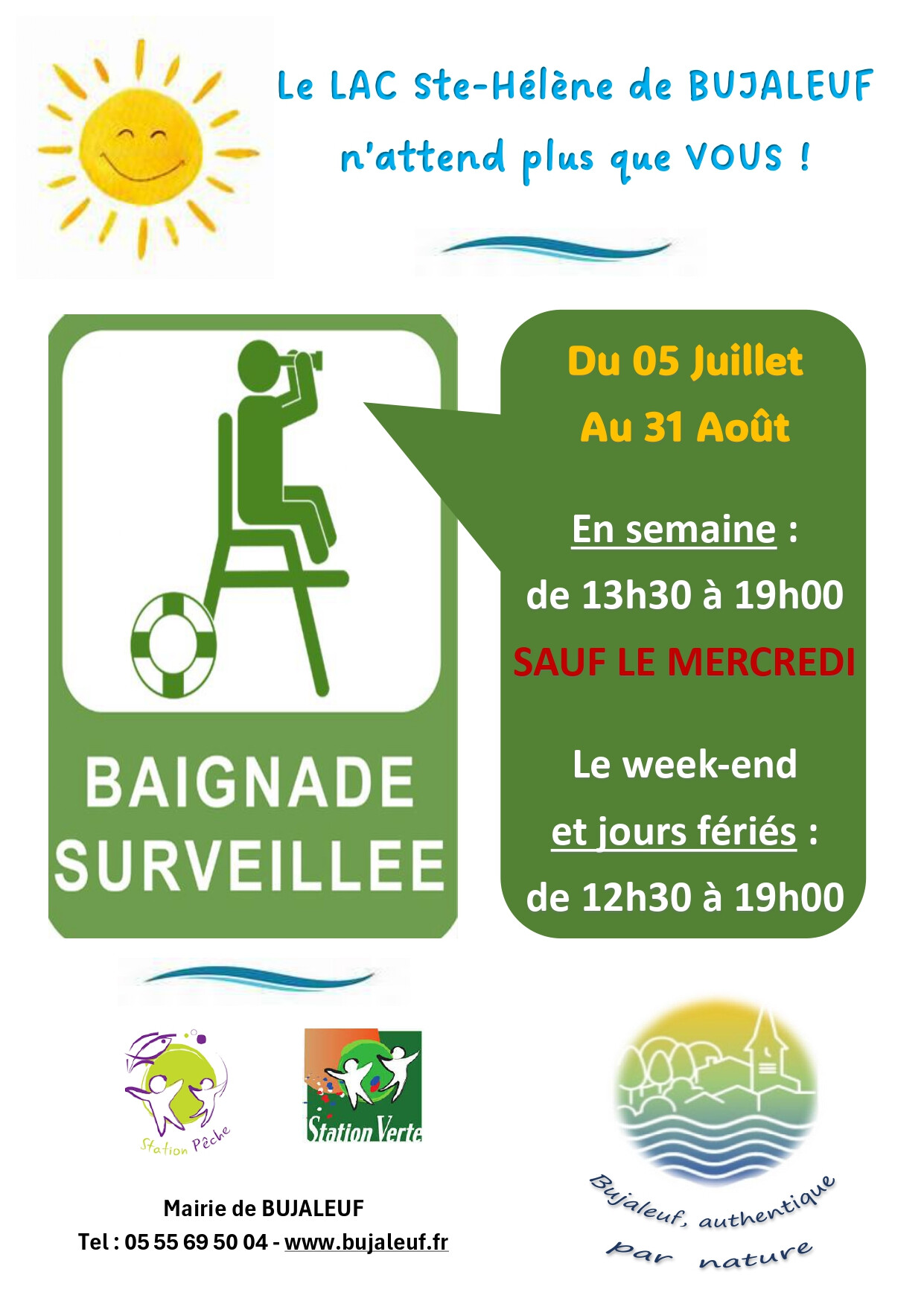 Le LAC Ste-Hélène de BUJALEUF n'attend plus que VOUS !

BAIGNADE SURVEILLEE

Du 05 Juillet Au 31 Août

En semaine :
de 13h30 à 19h00
SAUF LE MERCREDI

Le week-end
et jours fériés :
de 12h30 à 19h00

Station Pêche

Station Verte

Mairie de BUJALEUF
Tel : 05 55 69 50 04 - www.bujaleuf.fr

Bujaleuf, authentique par nature